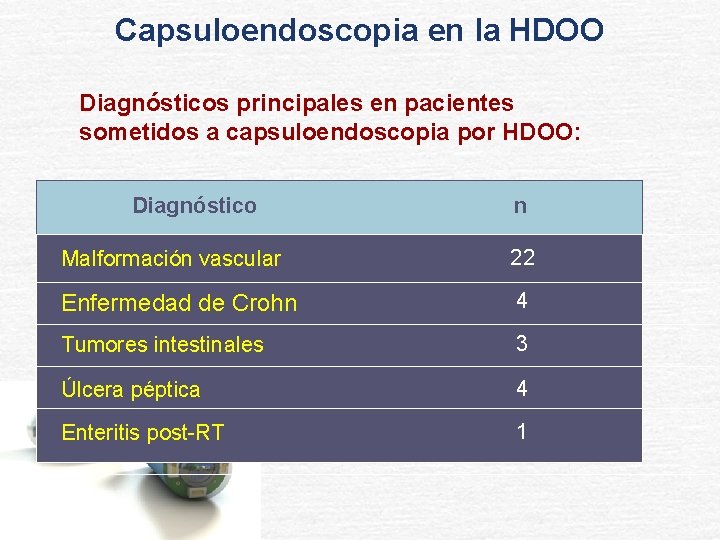 Capsuloendoscopia en la HDOO

Diagnósticos principales en pacientes sometidos a capsuloendoscopia por HDOO:

| Diagnóstico | n |
|---|---|
| Malformación vascular | 22 |
| Enfermedad de Crohn | 4 |
| Tumores intestinales | 3 |
| Úlcera péptica | 4 |
| Enteritis post-RT | 1 |